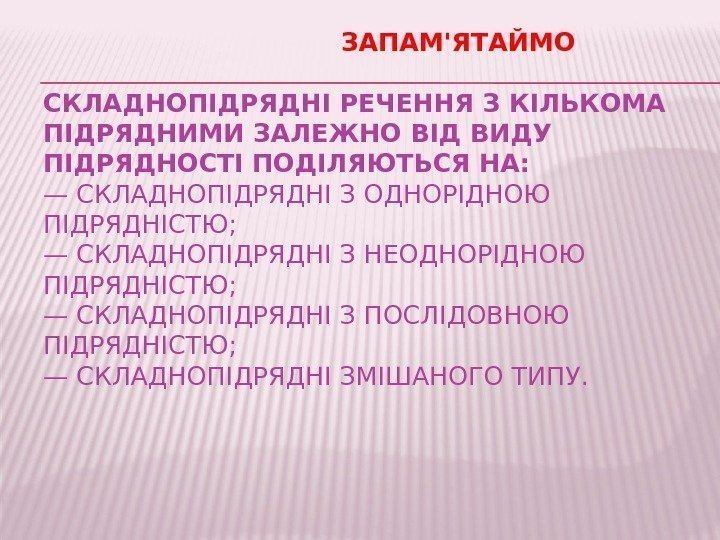 ЗАПАМ'ЯТАЙМО

СКЛАДНОПІДРЯДНІ РЕЧЕННЯ З КІЛЬКОМА ПІДРЯДНИМИ ЗАЛЕЖНО ВІД ВИДУ ПІДРЯДНОСТІ ПОДІЛЯЮТЬСЯ НА:
— СКЛАДНОПІДРЯДНІ З ОДНОРІДНОЮ ПІДРЯДНІСТЮ;
— СКЛАДНОПІДРЯДНІ З НЕОДНОРІДНОЮ ПІДРЯДНІСТЮ;
— СКЛАДНОПІДРЯДНІ З ПОСЛІДОВНОЮ ПІДРЯДНІСТЮ;
— СКЛАДНОПІДРЯДНІ ЗМІШАНОГО ТИПУ.